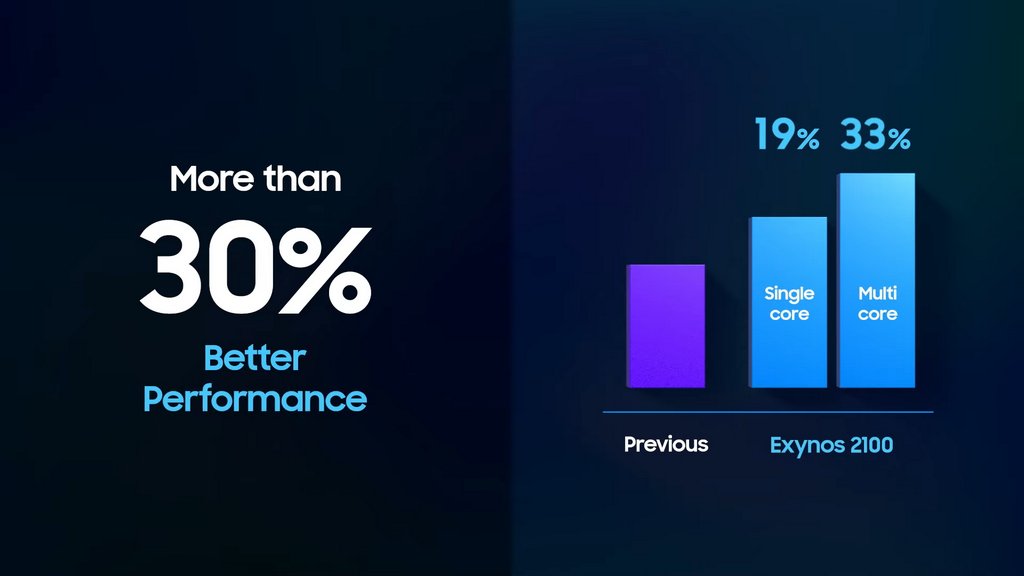 More than
30%
Better Performance

19% 33%

Single core

Multi core

Previous

Exynos 2100